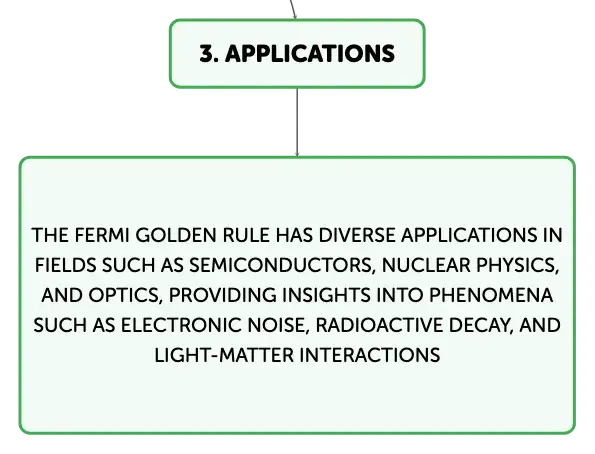 3. APPLICATIONS

THE FERMI GOLDEN RULE HAS DIVERSE APPLICATIONS IN FIELDS SUCH AS SEMICONDUCTORS, NUCLEAR PHYSICS, AND OPTICS, PROVIDING INSIGHTS INTO PHENOMENA SUCH AS ELECTRONIC NOISE, RADIOACTIVE DECAY, AND LIGHT-MATTER INTERACTIONS